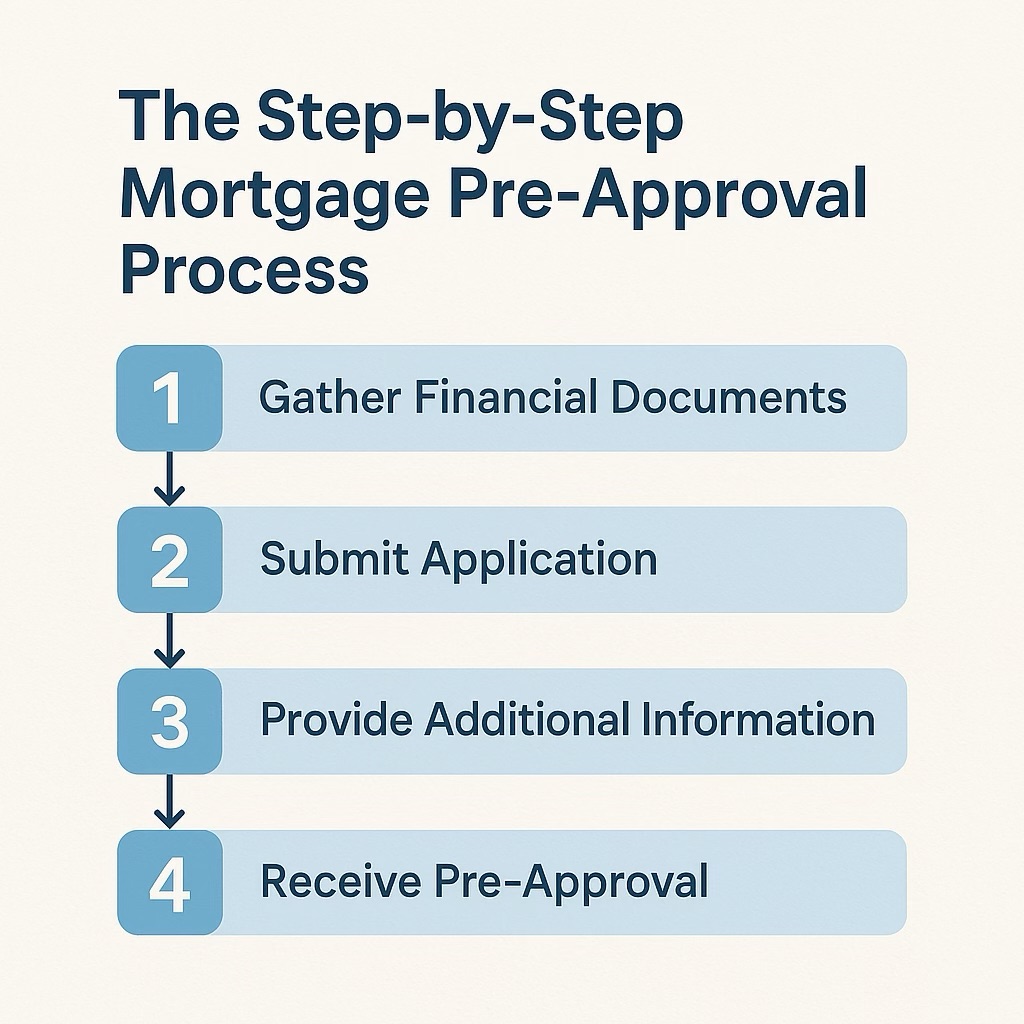 The Step-by-Step Mortgage Pre-Approval Process

1 Gather Financial Documents

2 Submit Application

3 Provide Additional Information

4 Receive Pre-Approval